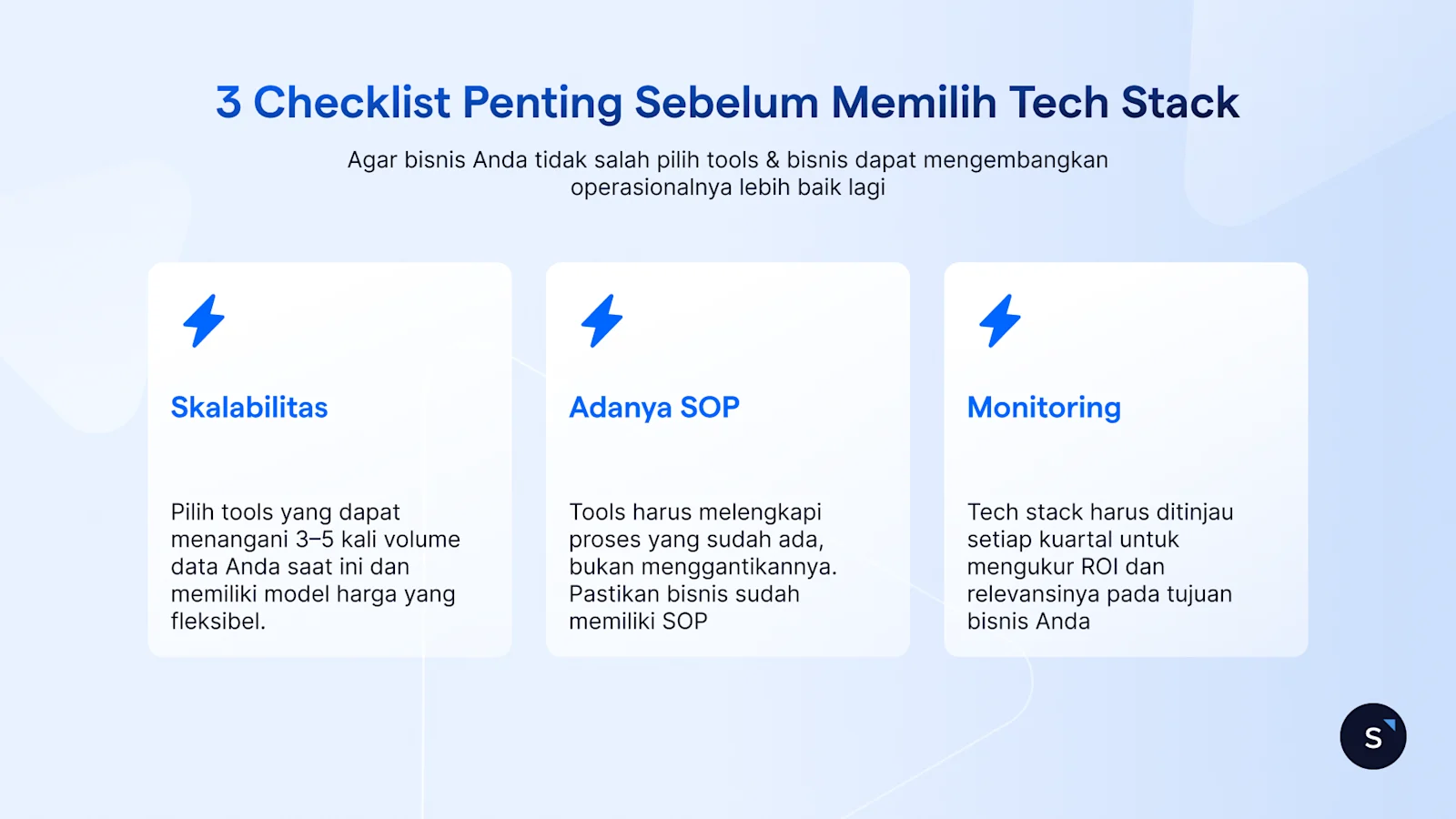 3 Checklist Penting Sebelum Memilih Tech Stack

Agar bisnis Anda tidak salah pilih tools & bisnis dapat mengembangkan operasionalnya lebih baik lagi

Skalabilitas

Pilih tools yang dapat menangani 3–5 kali volume data Anda saat ini dan memiliki model harga yang fleksibel.

Adanya SOP

Tools harus melengkapi proses yang sudah ada, bukan menggantikannya. Pastikan bisnis sudah memiliki SOP

Monitoring

Tech stack harus ditinjau setiap kuartal untuk mengukur ROI dan relevansinya pada tujuan bisnis Anda

S